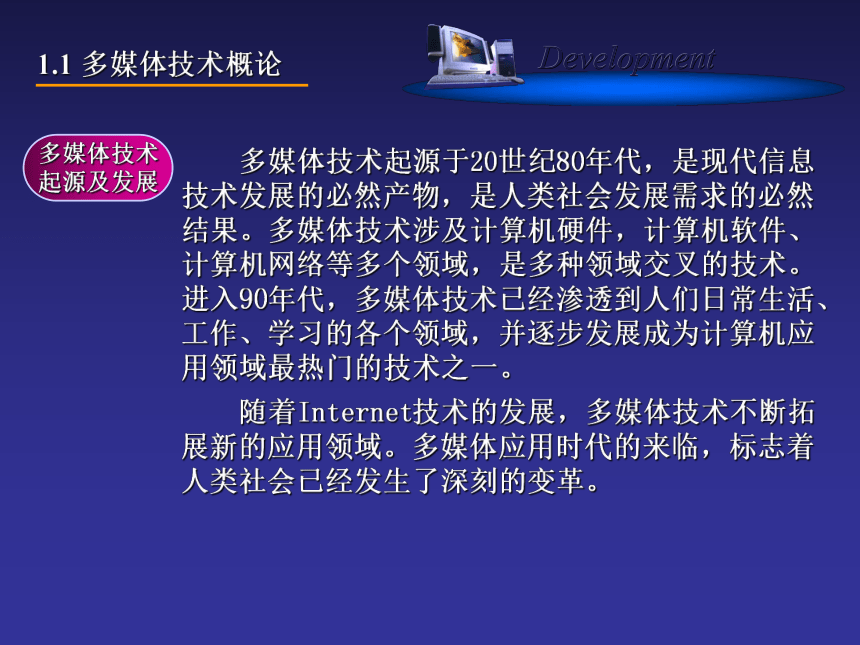 1.1 多媒体技术概论

Development

多媒体技术起源及发展

多媒体技术起源于20世纪80年代，是现代信息技术发展的必然产物，是人类社会发展需求的必然结果。多媒体技术涉及计算机硬件，计算机软件、计算机网络等多个领域，是多种领域交叉的技术。进入90年代，多媒体技术已经渗透到人们日常生活、工作、学习的各个领域，并逐步发展成为计算机应用领域最热门的技术之一。

随着Internet技术的发展，多媒体技术不断拓展新的应用领域。多媒体应用时代的来临，标志着人类社会已经发生了深刻的变革。